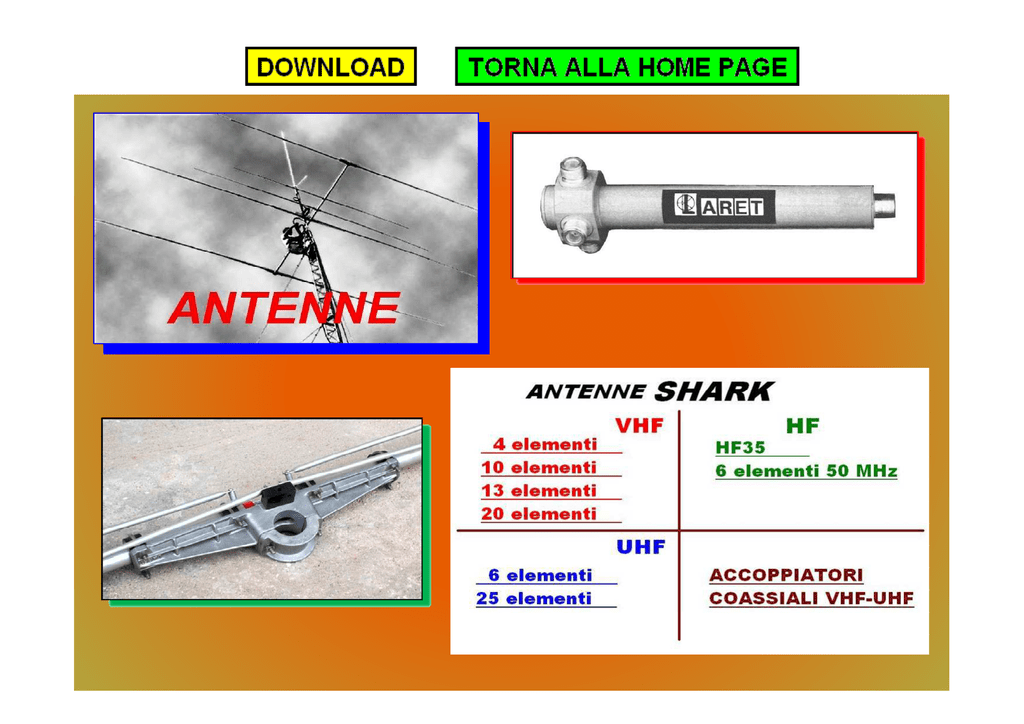 DOWNLOAD

TORNA ALLA HOME PAGE

ANTENNE

ARET

ANTENNE SHARK

VHF

4 elementi
10 elementi
13 elementi
20 elementi

HF

HF35
6 elementi 50 MHz

UHF

6 elementi
25 elementi

ACCOPPIATORI
COASSIALI VHF-UHF